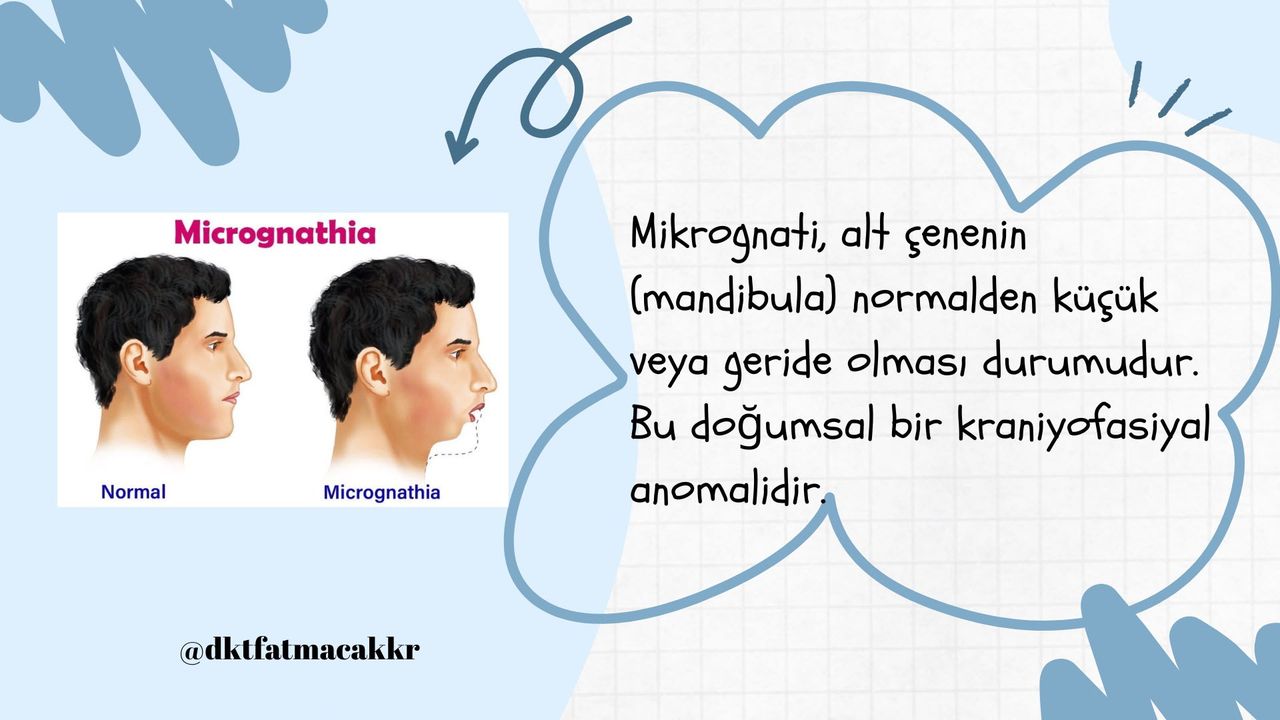 Micrognathia

Normal

Micrognathia

Mikrognati, alt çenenin (mandibula) normalden küçük veya geride olması durumudur. Bu doğumsal bir kraniyofasiyal anomalidir.

@dktfatmacakkr